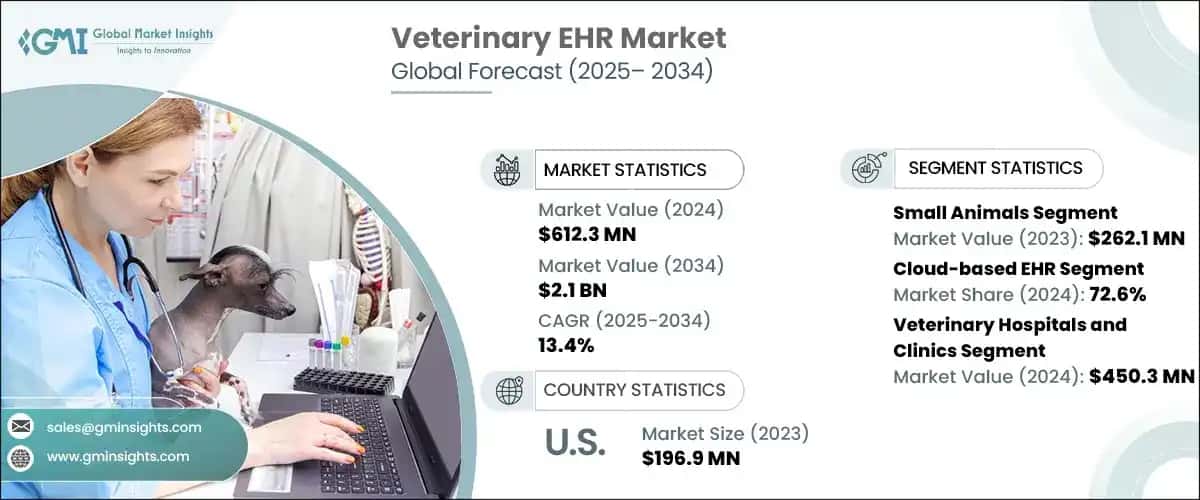 GMI Global Market Insights
Insights to Innovation

Veterinary EHR Market
Global Forecast (2025– 2034)

MARKET STATISTICS

Market Value (2024)
$612.3 MN

Market Value (2034)
$2.1 BN

CAGR (2025-2034)
13.4%

COUNTRY STATISTICS

U.S.

Market Size (2023)
$196.9 MN

SEGMENT STATISTICS

Small Animals Segment
Market Value (2023): $262.1 MN

Cloud-based EHR Segment
Market Share (2024): 72.6%

Veterinary Hospitals and Clinics Segment
Market Value (2024): $450.3 MN

sales@gminsights.com
www.gminsights.com